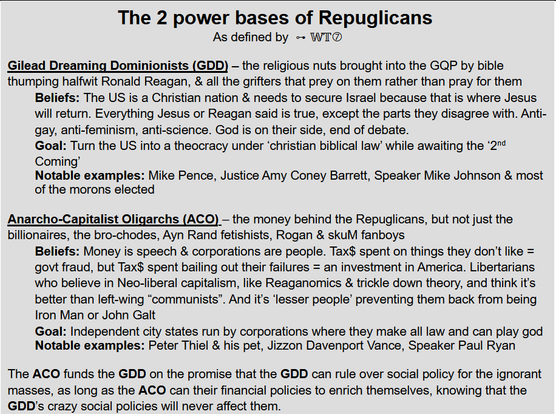 The 2 power bases of Repuglicans
As defined by ⊶ WT⑦

Gilead Dreaming Dominionists (GDD) – the religious nuts brought into the GQP by bible thumping halfwit Ronald Reagan, & all the grifters that prey on them rather than pray for them

Beliefs: The US is a Christian nation & needs to secure Israel because that is where Jesus will return. Everything Jesus or Reagan said is true, except the parts they disagree with. Anti-gay, anti-feminism, anti-science. God is on their side, end of debate.

Goal: Turn the US into a theocracy under 'christian biblical law' while awaiting the '2$^{nd}$ Coming'

Notable examples: Mike Pence, Justice Amy Coney Barrett, Speaker Mike Johnson & most of the morons elected

Anarcho-Capitalist Oligarchs (ACO) – the money behind the Repuglicans, but not just the billionaires, the bro-chodes, Ayn Rand fetishists, Rogan & skuM fanboys

Beliefs: Money is speech & corporations are people. Tax$ spent on things they don't like = govt fraud, but Tax$ spent bailing out their failures = an investment in America. Libertarians who believe in Neo-liberal capitalism, like Reaganomics & trickle down theory, and think it's better than left-wing "communists". And it's 'lesser people' preventing them back from being Iron Man or John Galt

Goal: Independent city states run by corporations where they make all law and can play god

Notable examples: Peter Thiel & his pet, Jizzon Davenport Vance, Speaker Paul Ryan

The ACO funds the GDD on the promise that the GDD can rule over social policy for the ignorant masses, as long as the ACO can their financial policies to enrich themselves, knowing that the GDD's crazy social policies will never affect them.